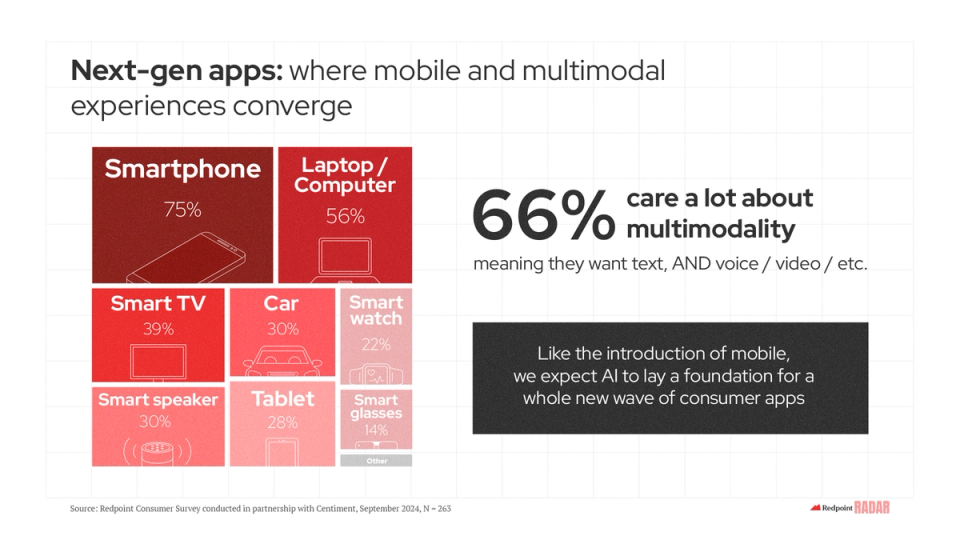 **Next-gen apps:** where mobile and multimodal experiences converge

Smartphone
75%

Laptop / Computer
56%

Smart TV
39%

Car
30%

Smart watch
22%

Smart speaker
30%

Tablet
28%

Smart glasses
14%

Other

66% care a lot about multimodality

meaning they want text, AND voice / video / etc.

Like the introduction of mobile, we expect AI to lay a foundation for a whole new wave of consumer apps

Source: Redpoint Consumer Survey conducted in partnership with Centiment, September 2024, N = 263

Redpoint RADAR